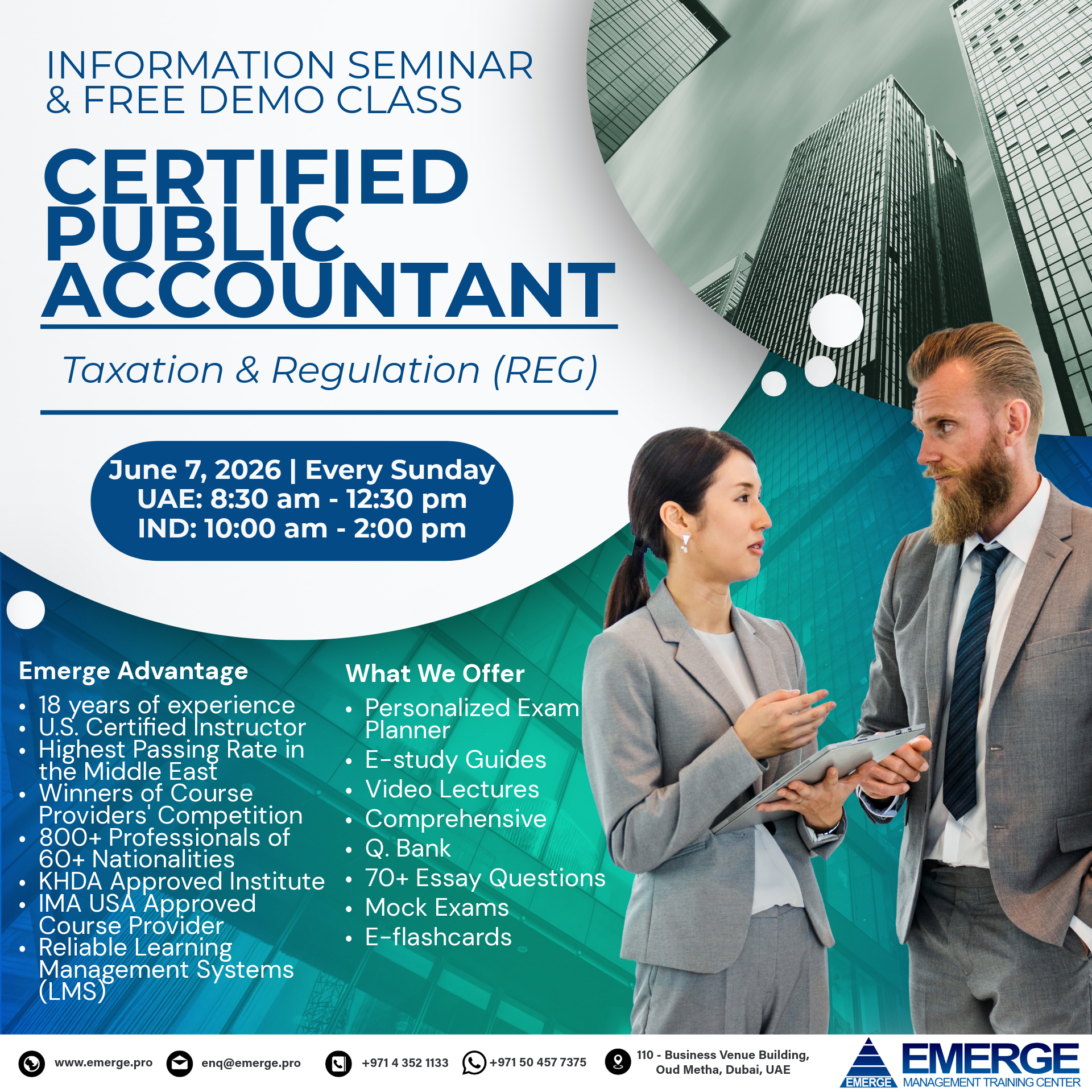 INFORMATION SEMINAR & FREE DEMO CLASS

CERTIFIED PUBLIC ACCOUNTANT

Taxation & Regulation (REG)

June 7, 2026 | Every Sunday
UAE: 8:30 am - 12:30 pm
IND: 10:00 am - 2:00 pm

Emerge Advantage
• 18 years of experience
• U.S. Certified Instructor
• Highest Passing Rate in the Middle East
• Winners of Course Providers' Competition
• 800+ Professionals of 60+ Nationalities
• KHDA Approved Institute
• IMA USA Approved Course Provider
• Reliable Learning Management Systems (LMS)

What We Offer
• Personalized Exam Planner
• E-study Guides
• Video Lectures
• Comprehensive
• Q. Bank
• 70+ Essay Questions
• Mock Exams
• E-flashcards

www.emerge.pro enq@emerge.pro +971 4 352 1133 +971 50 457 7375 110 - Business Venue Building, Oud Metha, Dubai, UAE

EMERGE EMERGE MANAGEMENT TRAINING CENTER